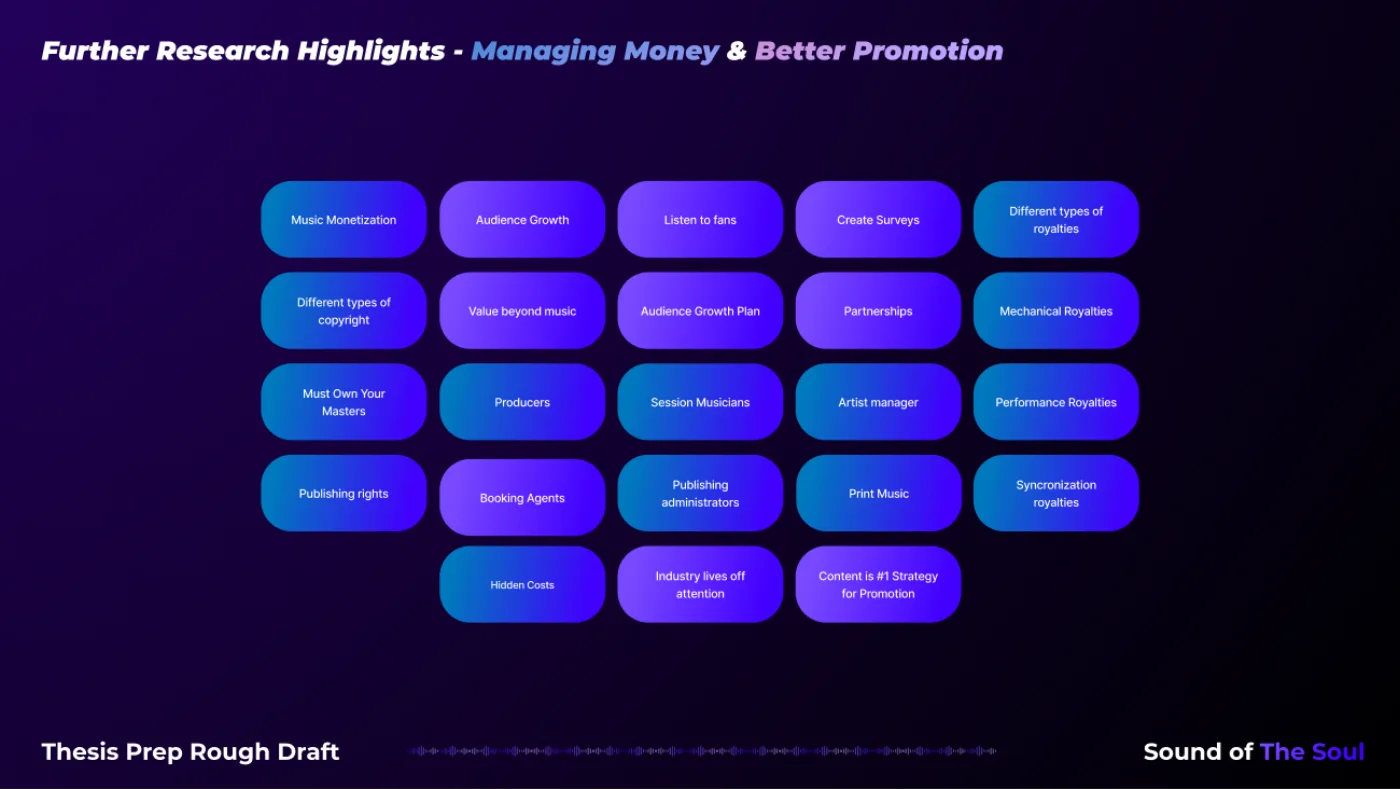 Further Research Highlights - Managing Money & Better Promotion

Music Monetization

Audience Growth

Listen to fans

Create Surveys

Different types of royalties

Different types of copyright

Value beyond music

Audience Growth Plan

Partnerships

Mechanical Royalties

Must Own Your Masters

Producers

Session Musicians

Artist manager

Performance Royalties

Publishing rights

Booking Agents

Publishing administrators

Print Music

Syncronization royalties

Hidden Costs

Industry lives off attention

Content is #1 Strategy for Promotion

Thesis Prep Rough Draft

Sound of The Soul